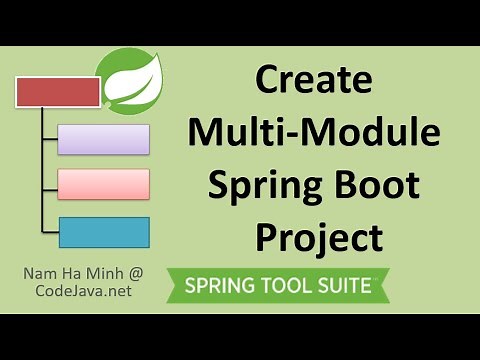 Create Multi-Module Spring Boot Project

Nam Ha Minh @ CodeJava.net

SPRING TOOL SUITE™